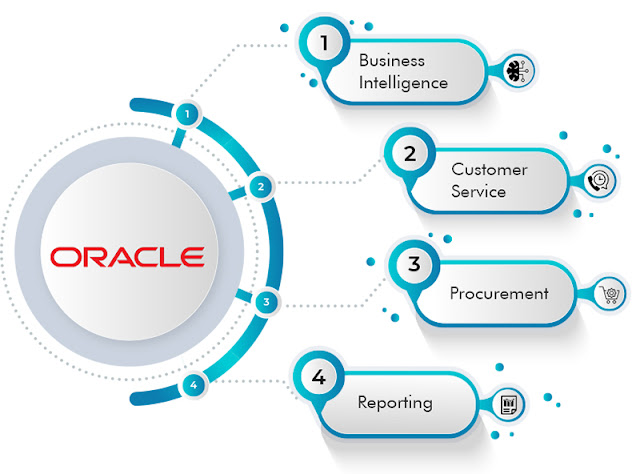 ORACLE

1
2
3
4

1
Business Intelligence

2
Customer Service

3
Procurement

4
Reporting